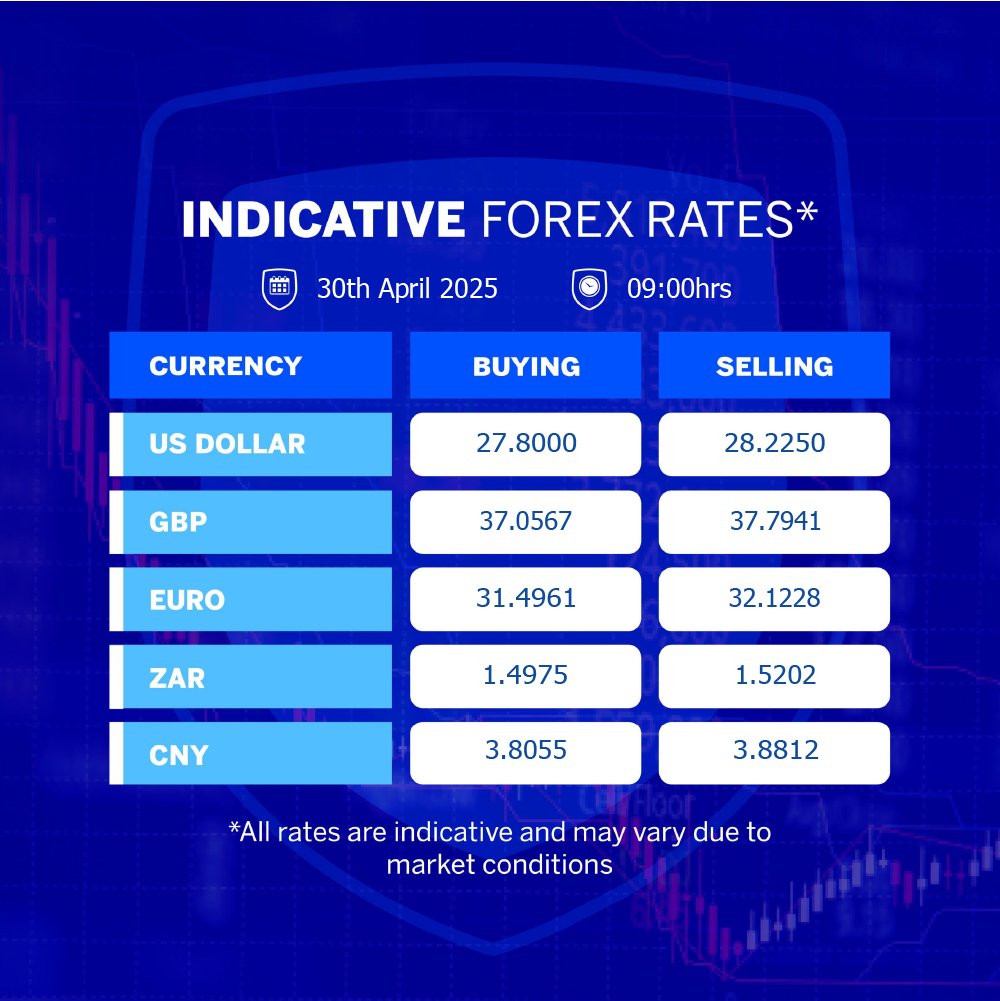 INDICATIVE FOREX RATES*

30th April 2025 09:00hrs

| CURRENCY | BUYING | SELLING |
|---|---|---|
| US DOLLAR | 27.8000 | 28.2250 |
| GBP | 37.0567 | 37.7941 |
| EURO | 31.4961 | 32.1228 |
| ZAR | 1.4975 | 1.5202 |
| CNY | 3.8055 | 3.8812 |

*All rates are indicative and may vary due to market conditions